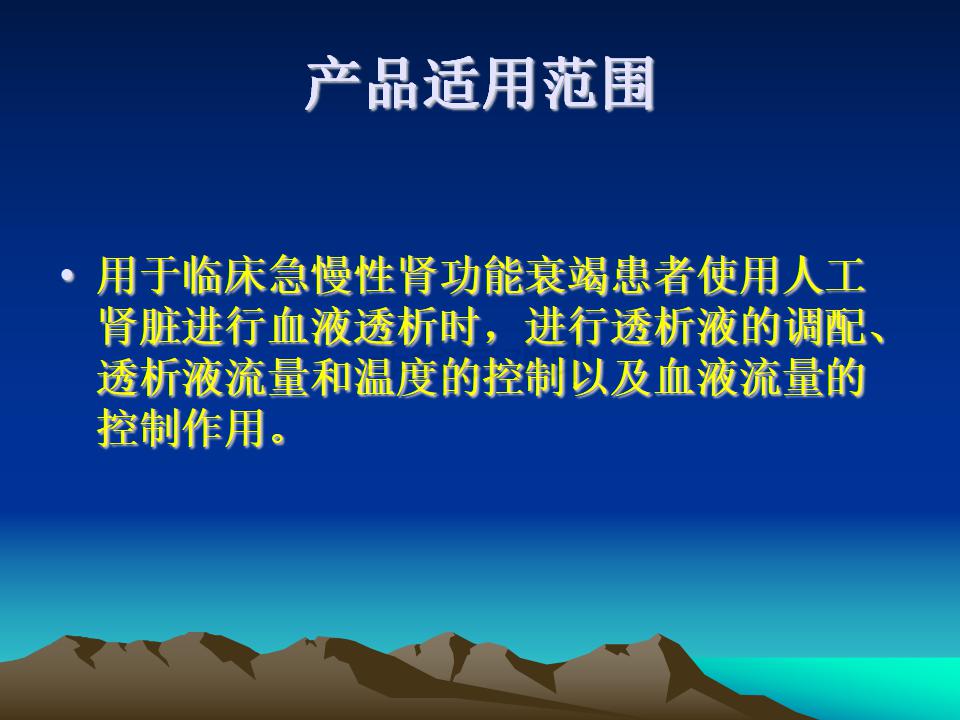 产品适用范围

• 用于临床急慢性肾功能衰竭患者使用人工肾脏进行血液透析时，进行透析液的调配、透析液流量和温度的控制以及血液流量的控制作用。